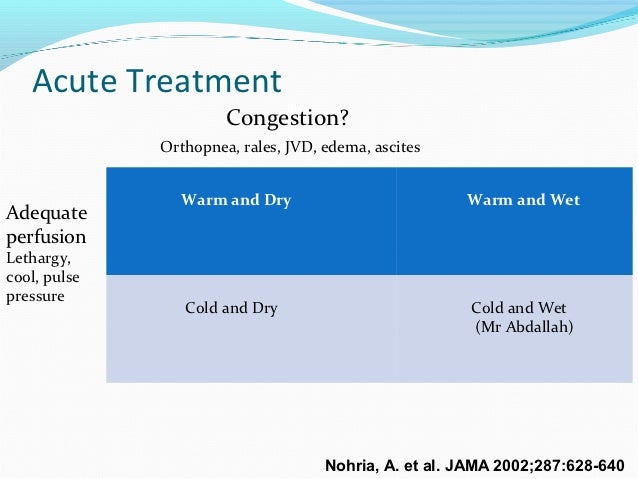 Acute Treatment

Congestion?

Orthopnea, rales, JVD, edema, ascites

Adequate perfusion
Lethargy, cool, pulse pressure

| Warm and Dry | Warm and Wet |
|---|---|
| Cold and Dry | Cold and Wet (Mr Abdallah) |

Nohria, A. et al. JAMA 2002;287:628-640